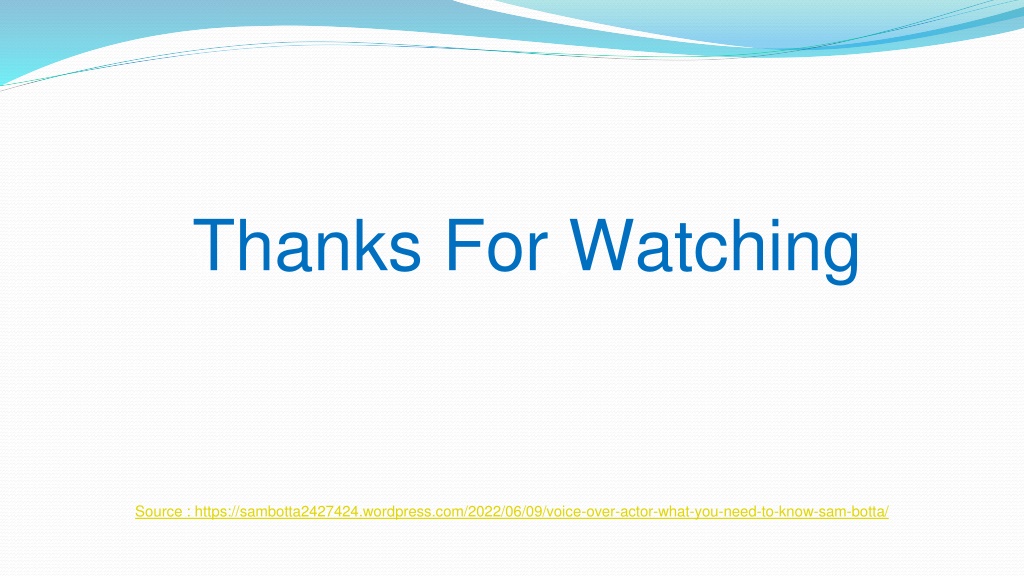 Thanks For Watching

Source : https://sambotta2427424.wordpress.com/2022/06/09/voice-over-actor-what-you-need-to-know-sam-botta/